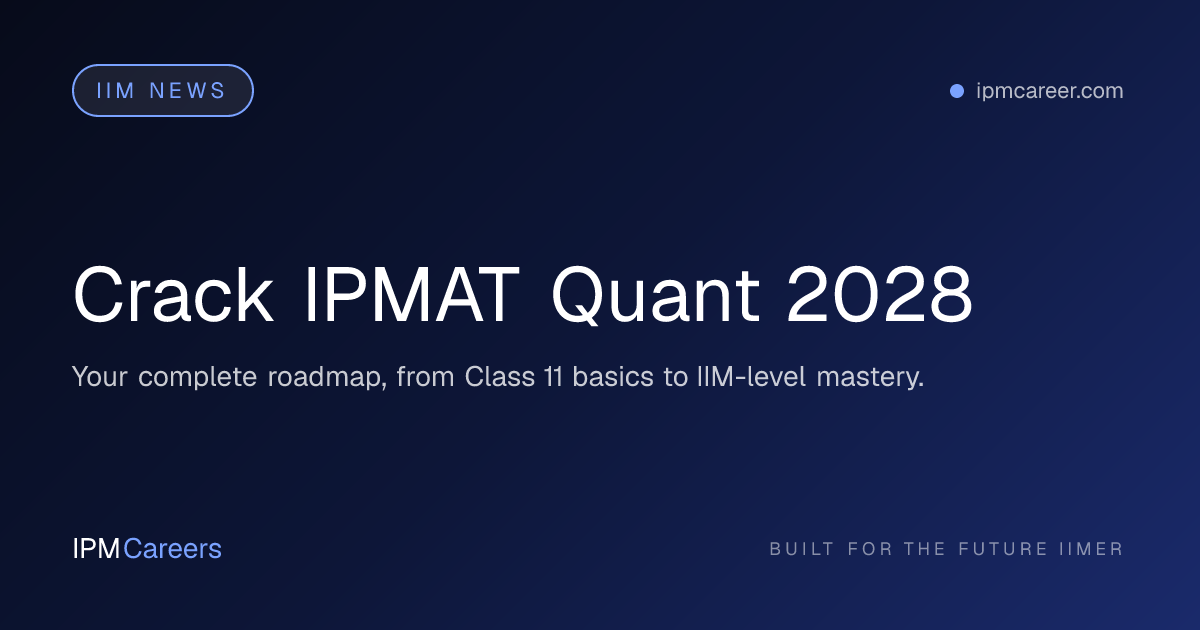 IIM NEWS

ipmcareer.com

Crack IPMAT Quant 2028

Your complete roadmap, from Class 11 basics to IIM-level mastery.

IPMCareers

BUILT FOR THE FUTURE IIMER